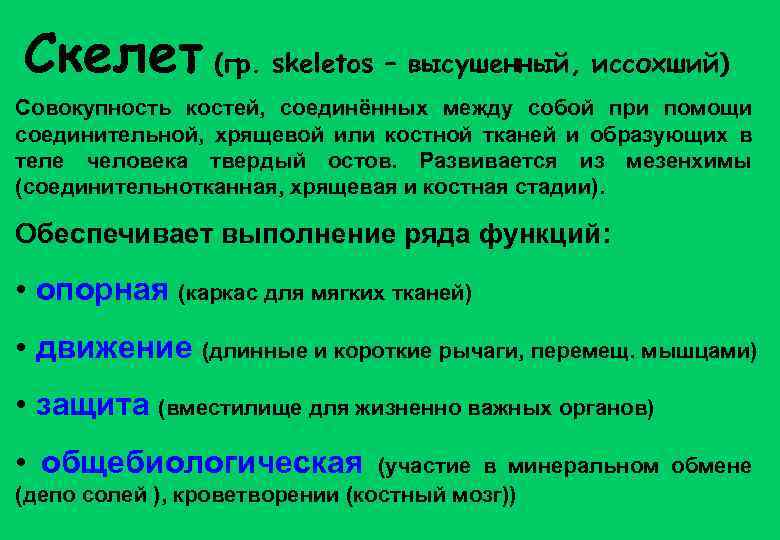 Скелет (гр. skeletos – высушенный, иссохший)

Совокупность костей, соединённых между собой при помощи соединительной, хрящевой или костной тканей и образующих в теле человека твердый остов. Развивается из мезенхимы (соединительнотканная, хрящевая и костная стадии).

Обеспечивает выполнение ряда функций:

• опорная (каркас для мягких тканей)

• движение (длинные и короткие рычаги, перемещ. мышцами)

• защита (вместилище для жизненно важных органов)

• общебиологическая (участие в минеральном обмене (депо солей ), кроветворении (костный мозг))